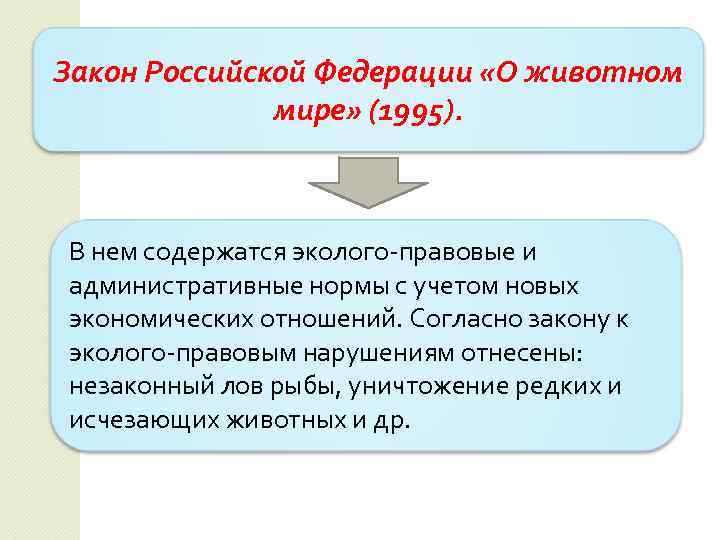 Закон Российской Федерации «О животном мире» (1995).

В нем содержатся эколого-правовые и административные нормы с учетом новых экономических отношений. Согласно закону к эколого-правовым нарушениям отнесены: незаконный лов рыбы, уничтожение редких и исчезающих животных и др.